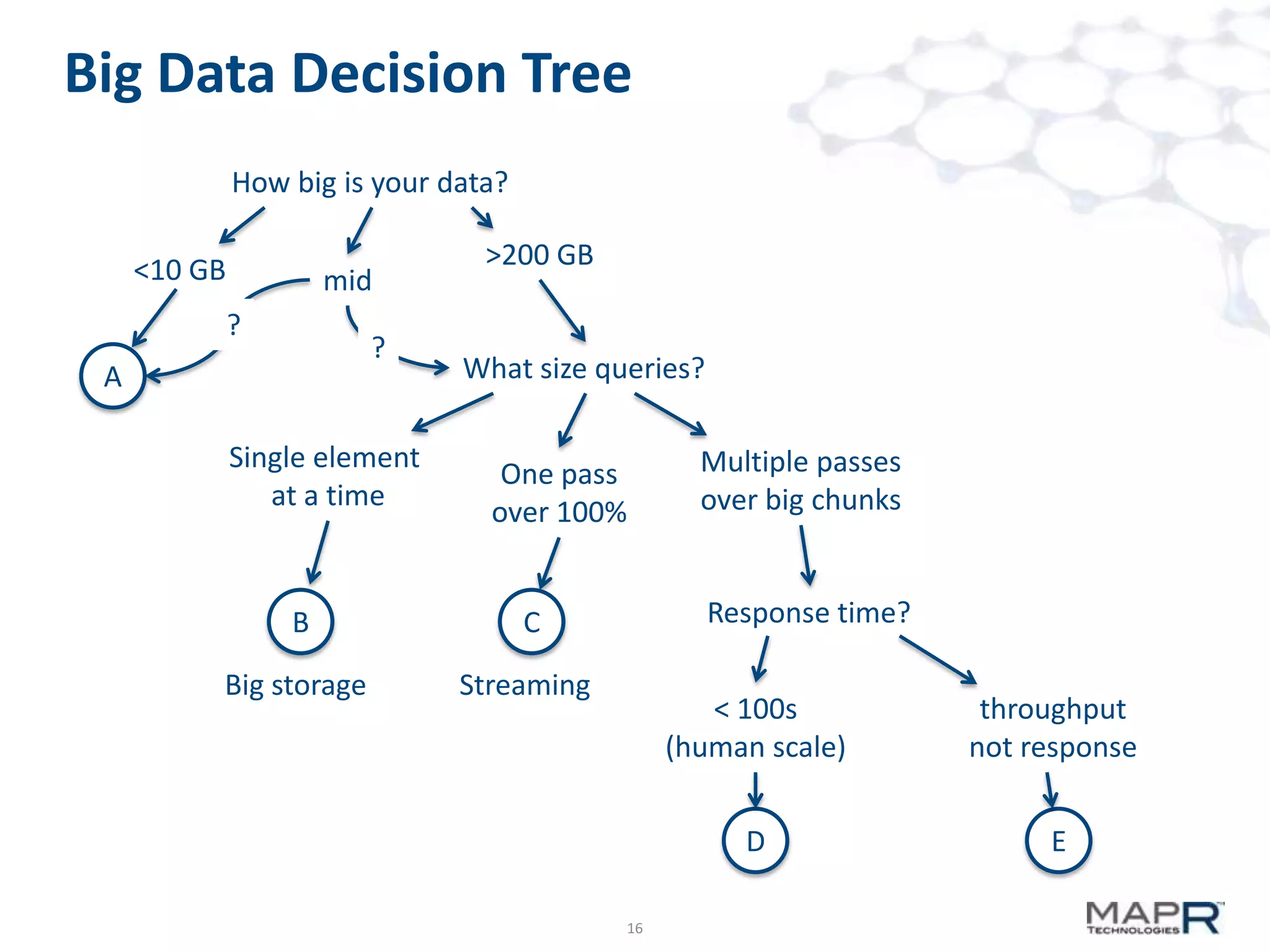 Big Data Decision Tree

How big is your data?

<10 GB

mid

>200 GB

?

?

A

What size queries?

Single element at a time

One pass over 100%

Multiple passes over big chunks

B

C

Big storage

Streaming

Response time?

< 100s (human scale)

throughput not response

D

E

16

MAPR TECHNOLOGIES